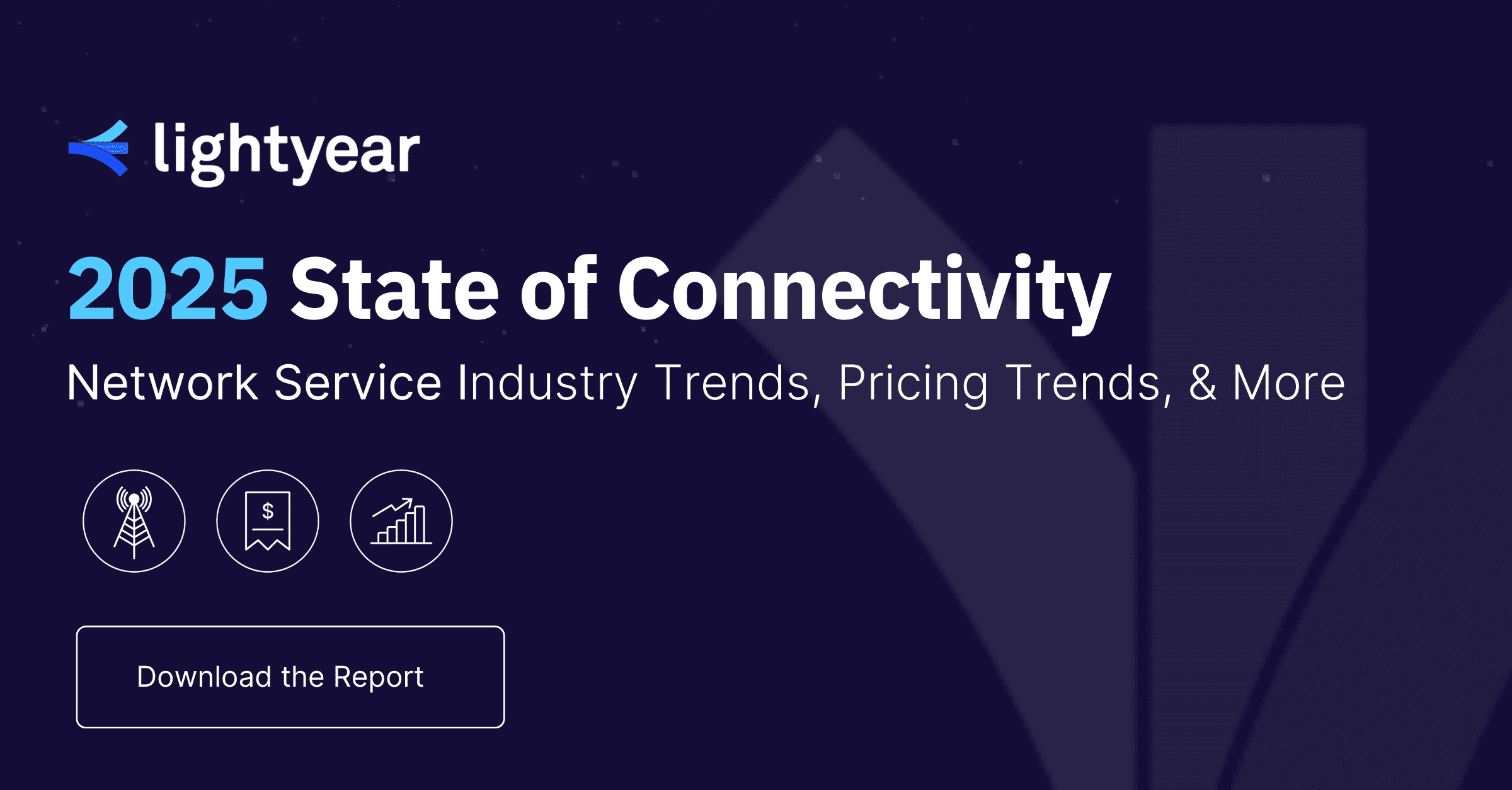 lightyear

2025 State of Connectivity

Network Service Industry Trends, Pricing Trends, & More

$

Download the Report